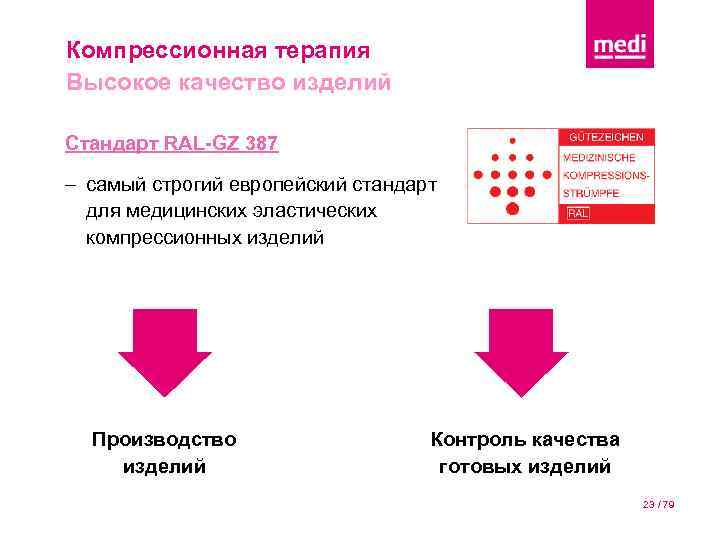 Компрессионная терапия
Высокое качество изделий

medi

Стандарт RAL-GZ 387

– самый строгий европейский стандарт для медицинских эластических компрессионных изделий

GÜTEZEICHEN
MEDIZINISCHE KOMPRESSIONS-STRÜMPFE
RAL

Производство изделий

Контроль качества готовых изделий

23 / 79